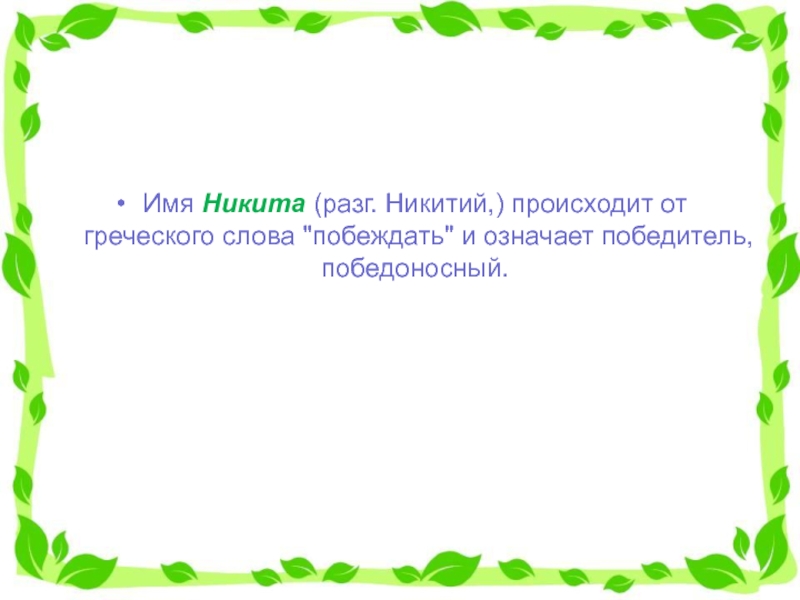 • Имя Никита (разг. Никитий,) происходит от греческого слова "побеждать" и означает победитель, победоносный.